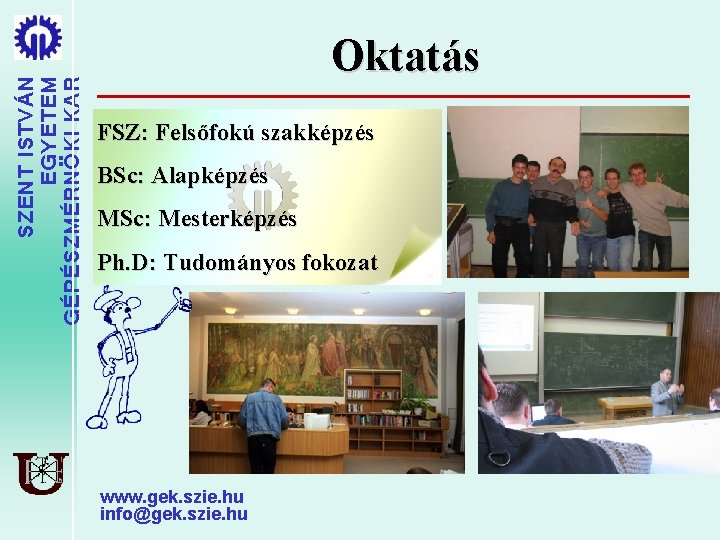 SZENT ISTVÁN EGYETEM
GÉPÉSZMÉRNÖKI KAR

Oktatás

FSZ: Felsőfokú szakképzés

BSc: Alapképzés

MSc: Mesterképzés

Ph.D: Tudományos fokozat

www.gek.szie.hu
info@gek.szie.hu